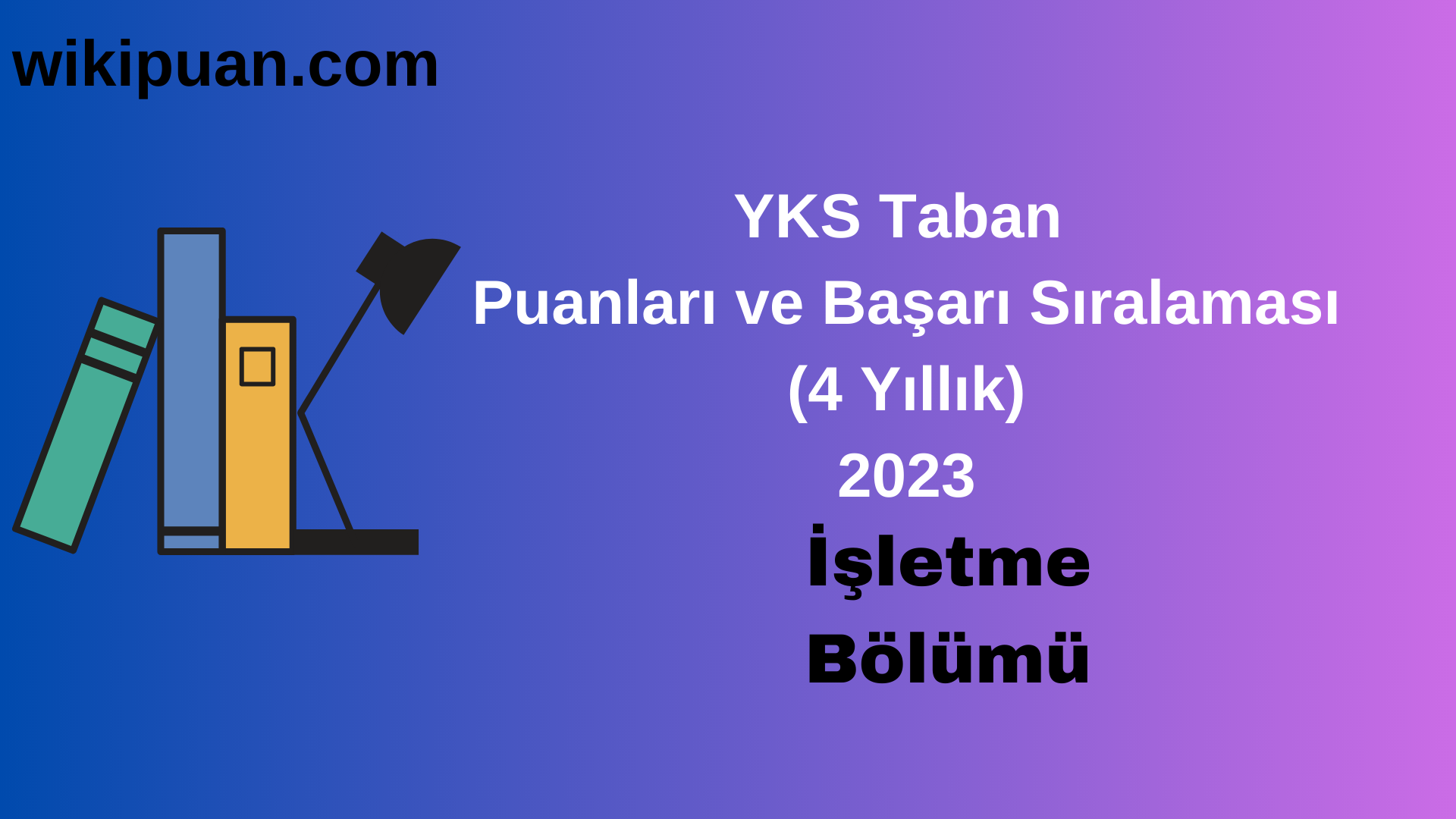 wikipuan.com

YKS Taban
Puanları ve Başarı Sıralaması
(4 Yıllık)
2023

İşletme
Bölümü